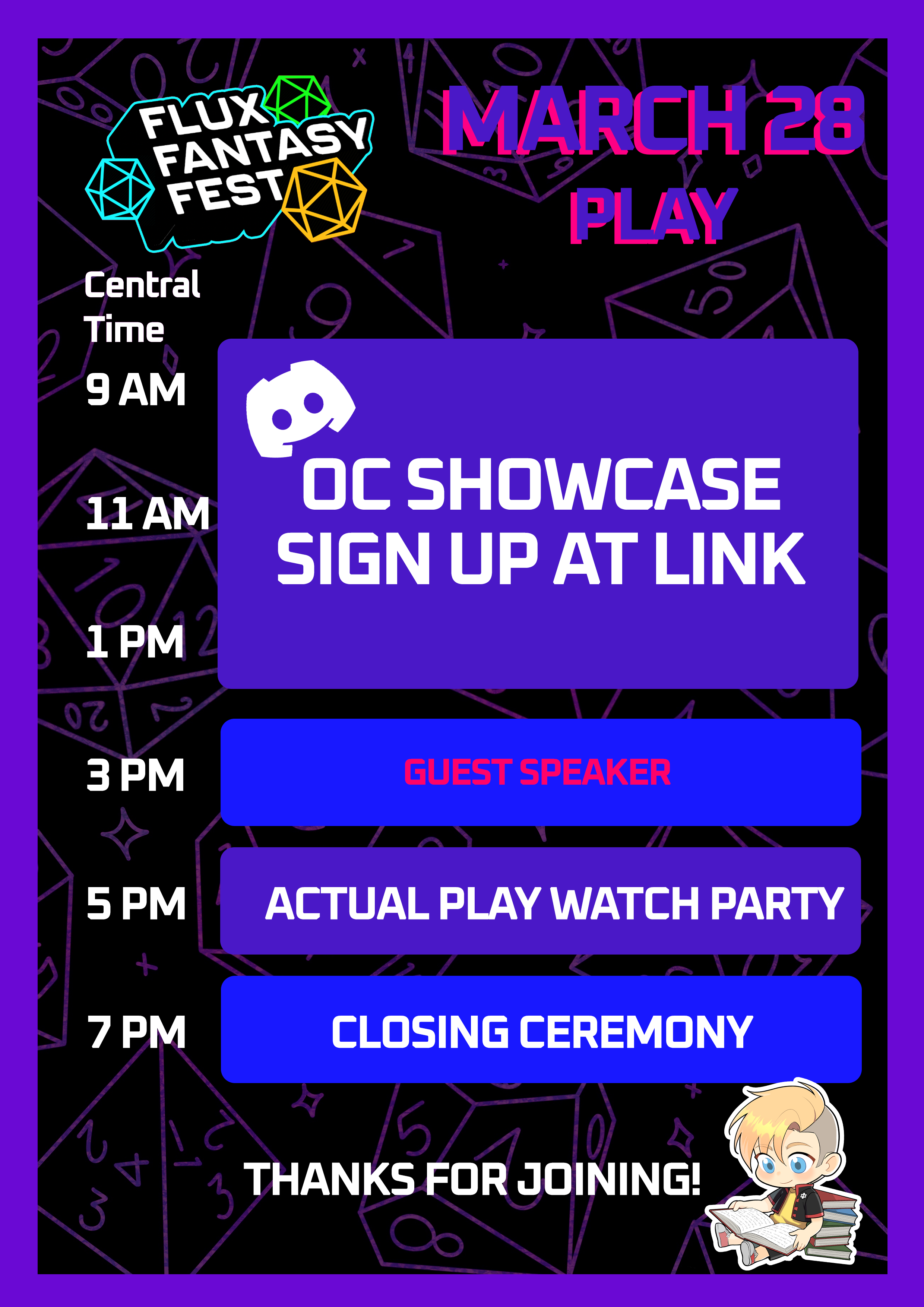 FLUX FANTASY FEST

MARCH 28
PLAY

Central Time

9 AM

11 AM

1 PM

OC SHOWCASE
SIGN UP AT LINK

3 PM
GUEST SPEAKER

5 PM
ACTUAL PLAY WATCH PARTY

7 PM
CLOSING CEREMONY

THANKS FOR JOINING!